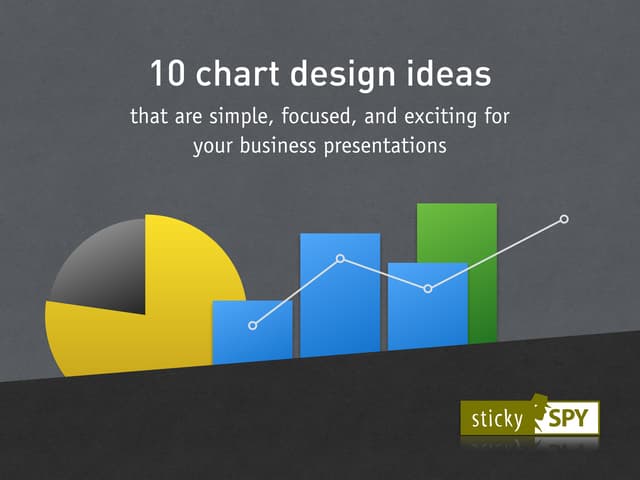 10 chart design ideas

that are simple, focused, and exciting for your business presentations

sticky SPY